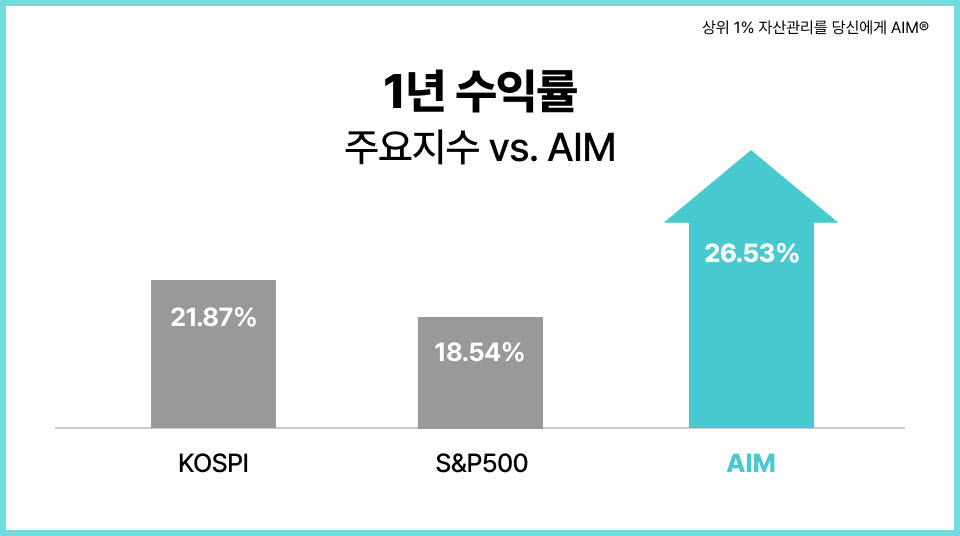 상위 1% 자산관리를 당신에게 AIM®

1년 수익률
주요지수 vs. AIM

21.87%
18.54%
26.53%

KOSPI
S&P500
AIM